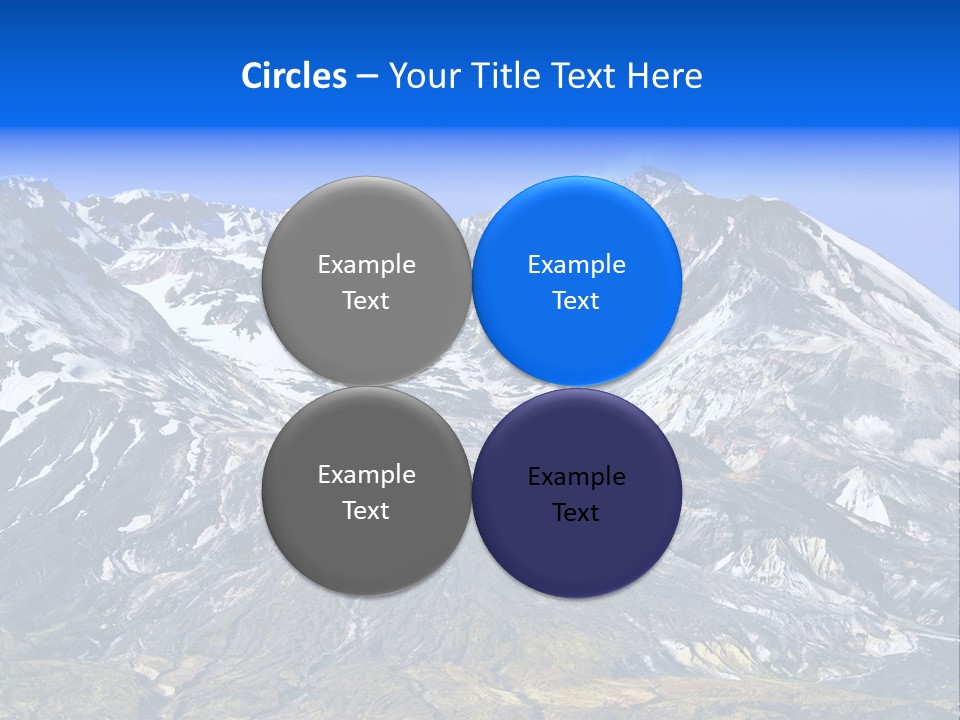 Circles – Your Title Text Here

Example Text

Example Text

Example Text

Example Text